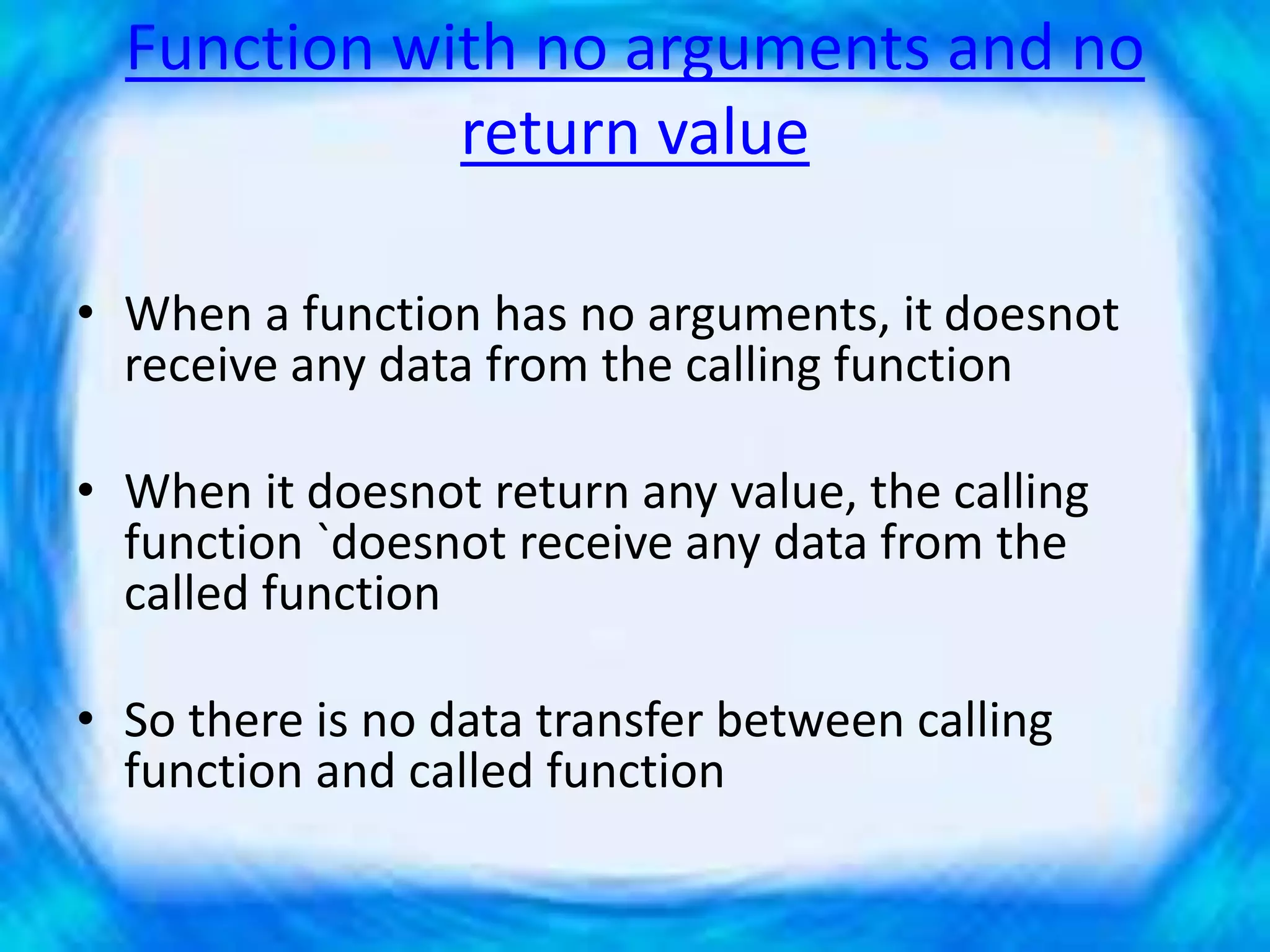 Function with no arguments and no return value

• When a function has no arguments, it doesnot receive any data from the calling function

• When it doesnot return any value, the calling function `doesnot receive any data from the called function

• So there is no data transfer between calling function and called function